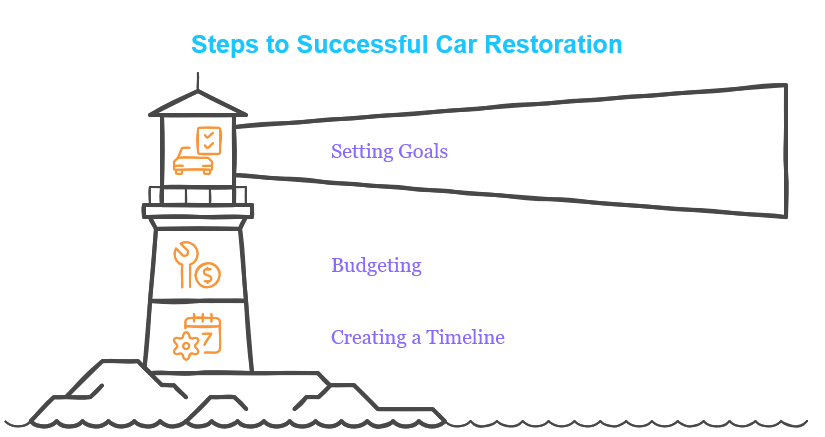 Steps to Successful Car Restoration

Setting Goals

Budgeting

Creating a Timeline